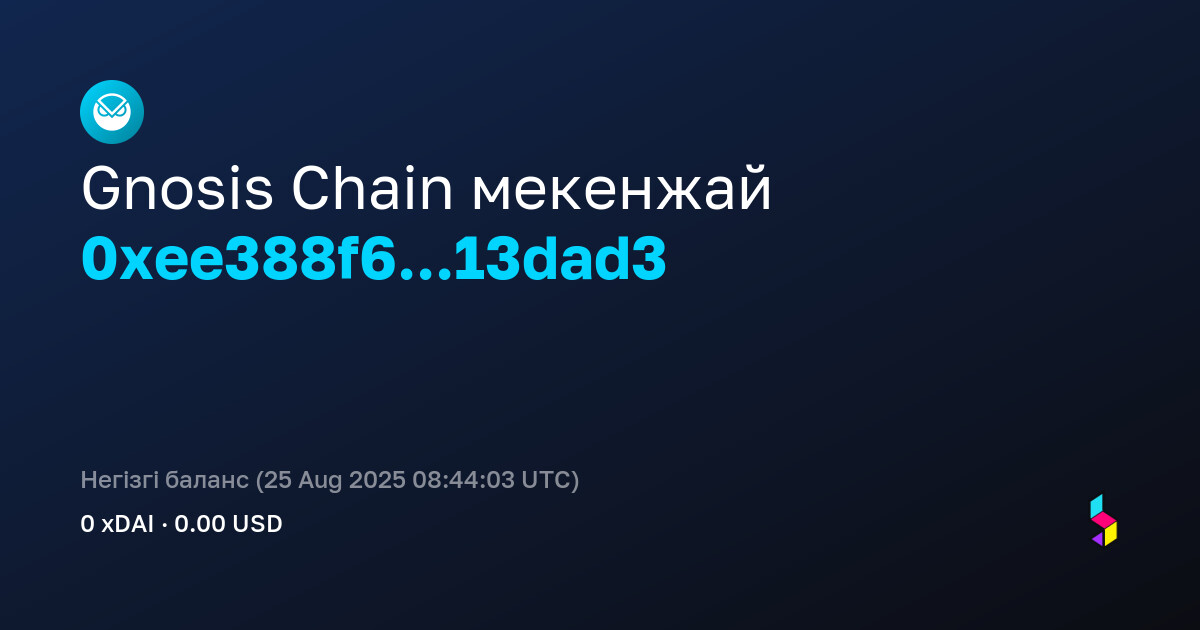 Gnosis Chain мекенжай
0xee388f6...13dad3

Негізгі баланс (25 Aug 2025 08:44:03 UTC)
0 xDAI · 0.00 USD